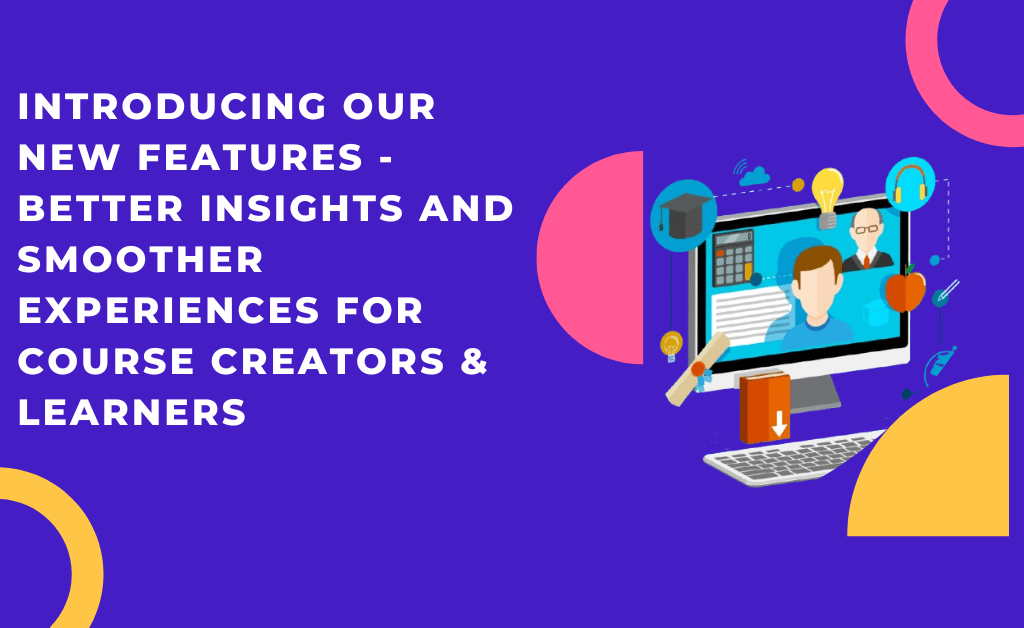 INTRODUCING OUR NEW FEATURES - BETTER INSIGHTS AND SMOOTHER EXPERIENCES FOR COURSE CREATORS & LEARNERS